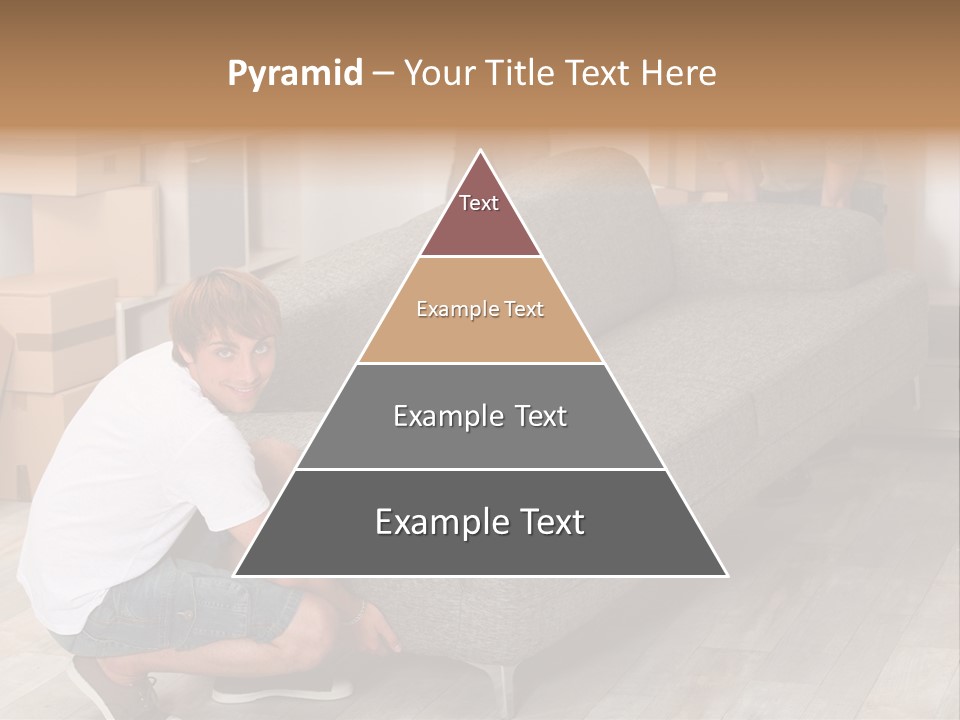 Pyramid – Your Title Text Here

Text

Example Text

Example Text

Example Text